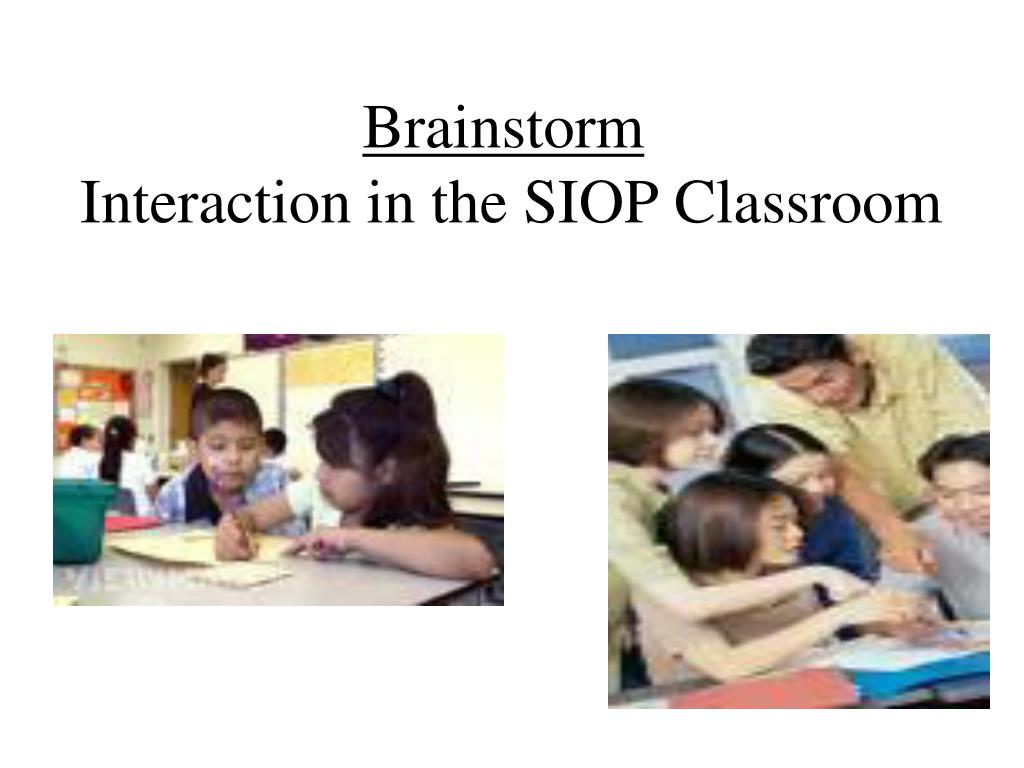 Brainstorm
Interaction in the SIOP Classroom